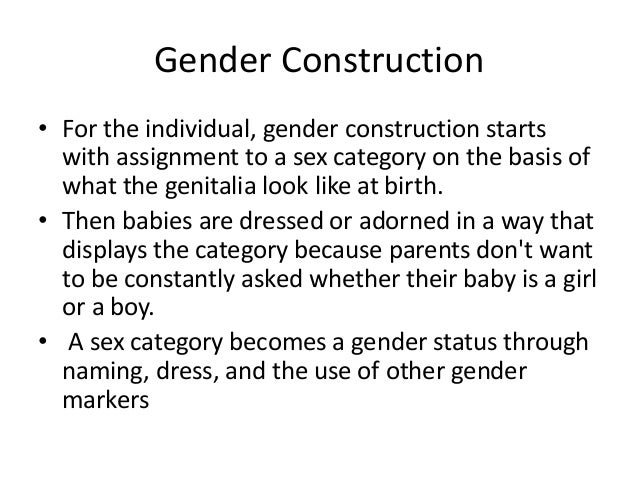 Gender Construction

• For the individual, gender construction starts with assignment to a sex category on the basis of what the genitalia look like at birth.

• Then babies are dressed or adorned in a way that displays the category because parents don't want to be constantly asked whether their baby is a girl or a boy.

• A sex category becomes a gender status through naming, dress, and the use of other gender markers